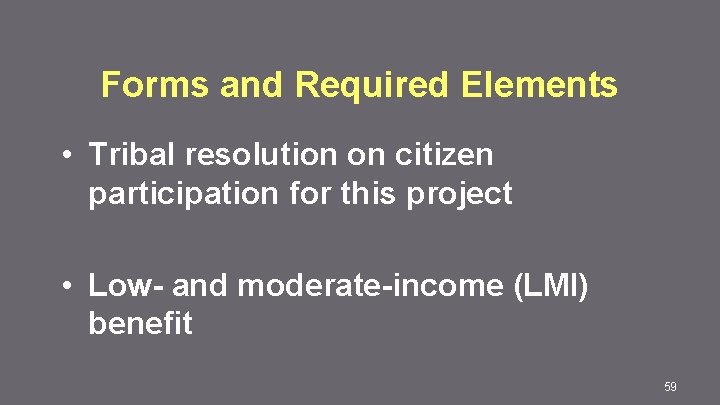 Forms and Required Elements

• Tribal resolution on citizen participation for this project

• Low- and moderate-income (LMI) benefit

59